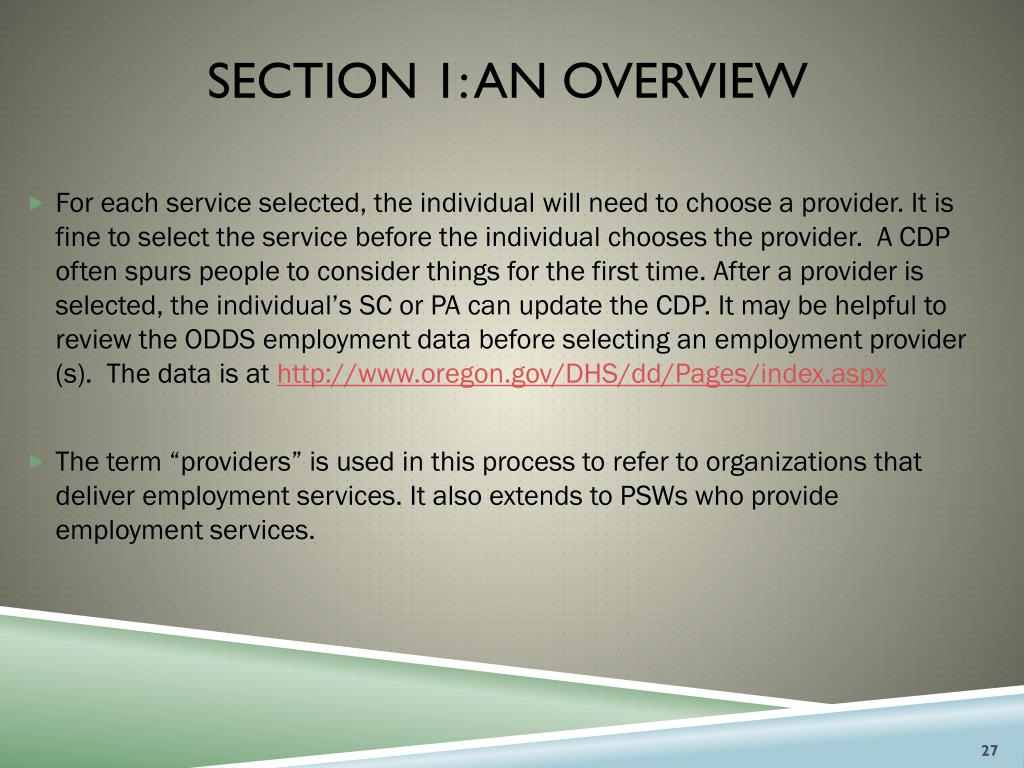 SECTION 1: AN OVERVIEW

For each service selected, the individual will need to choose a provider. It is fine to select the service before the individual chooses the provider. A CDP often spurs people to consider things for the first time. After a provider is selected, the individual's SC or PA can update the CDP. It may be helpful to review the ODDS employment data before selecting an employment provider (s). The data is at http://www.oregon.gov/DHS/dd/Pages/index.aspx

The term "providers" is used in this process to refer to organizations that deliver employment services. It also extends to PSWs who provide employment services.

27